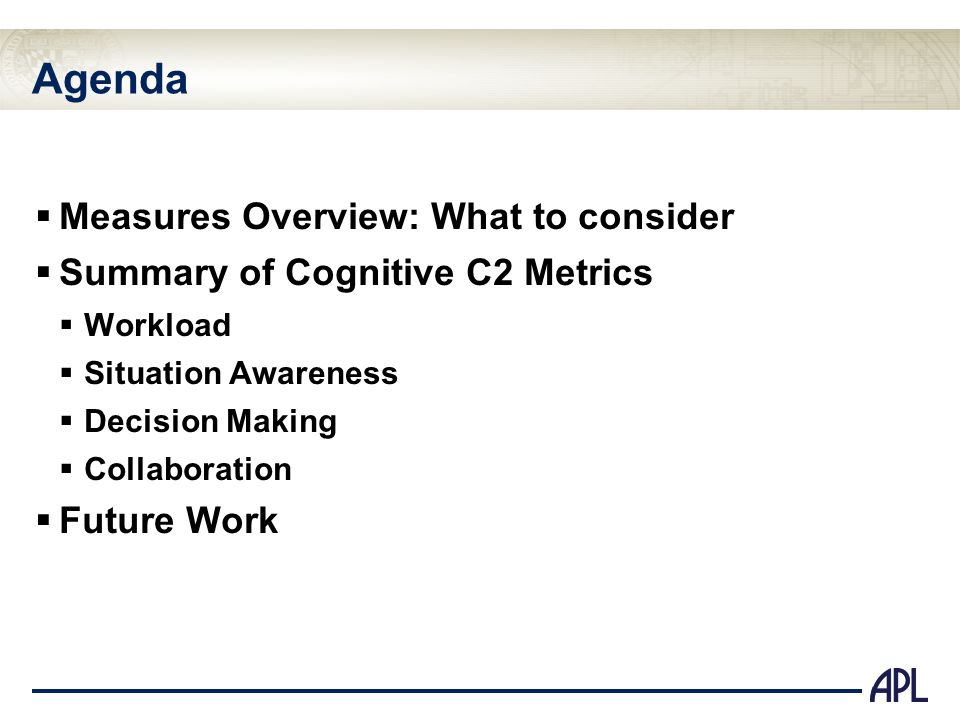 Agenda

▪ Measures Overview: What to consider
▪ Summary of Cognitive C2 Metrics
  ▪ Workload
  ▪ Situation Awareness
  ▪ Decision Making
  ▪ Collaboration
▪ Future Work

APL